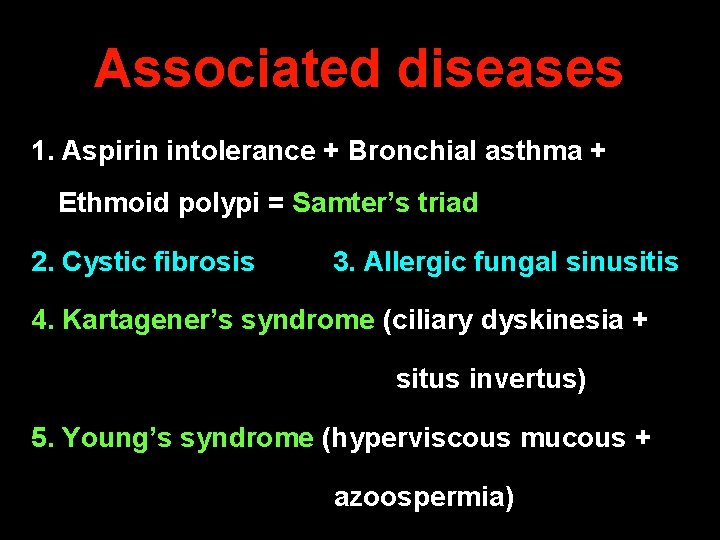 Associated diseases

1. Aspirin intolerance + Bronchial asthma + Ethmoid polypi = Samter's triad

2. Cystic fibrosis

3. Allergic fungal sinusitis

4. Kartagener's syndrome (ciliary dyskinesia + situs invertus)

5. Young's syndrome (hyperviscous mucous + azoospermia)